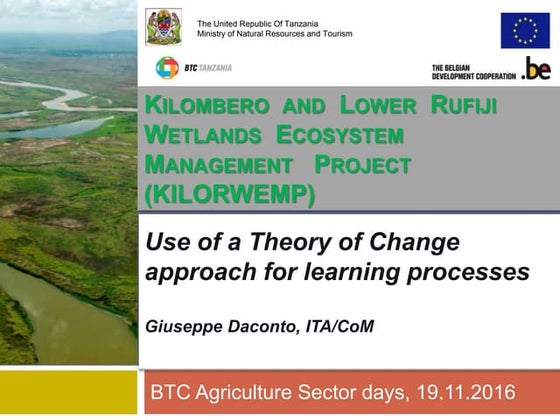 The United Republic Of Tanzania
Ministry of Natural Resources and Tourism

BTC TANZANIA

THE BELGIAN DEVELOPMENT COOPERATION .be

KILOMBERO AND LOWER RUFIJI WETLANDS ECOSYSTEM MANAGEMENT PROJECT (KILORWEMP)

Use of a Theory of Change approach for learning processes

Giuseppe Daconto, ITA/CoM

BTC Agriculture Sector days, 19.11.2016